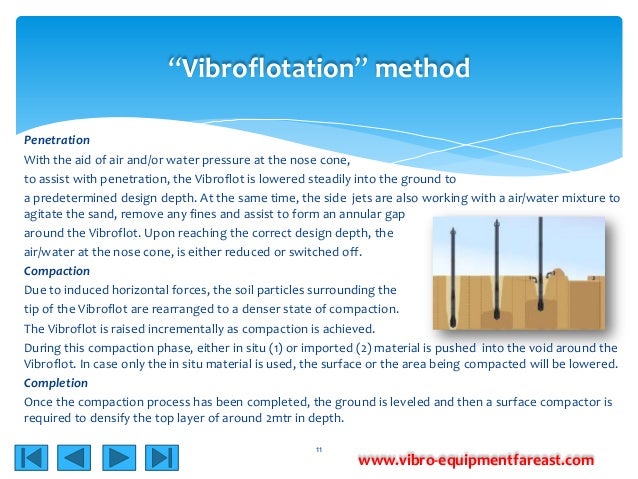 “Vibroflotation” method

Penetration

With the aid of air and/or water pressure at the nose cone, to assist with penetration, the Vibroflot is lowered steadily into the ground to a predetermined design depth. At the same time, the side jets are also working with a air/water mixture to agitate the sand, remove any fines and assist to form an annular gap around the Vibroflot. Upon reaching the correct design depth, the air/water at the nose cone, is either reduced or switched off.

Compaction

Due to induced horizontal forces, the soil particles surrounding the tip of the Vibroflot are rearranged to a denser state of compaction. The Vibroflot is raised incrementally as compaction is achieved. During this compaction phase, either in situ (1) or imported (2) material is pushed into the void around the Vibroflot. In case only the in situ material is used, the surface or the area being compacted will be lowered.

Completion

Once the compaction process has been completed, the ground is leveled and then a surface compactor is required to densify the top layer of around 2mtr in depth.

11

www.vibro-equipmentfareast.com